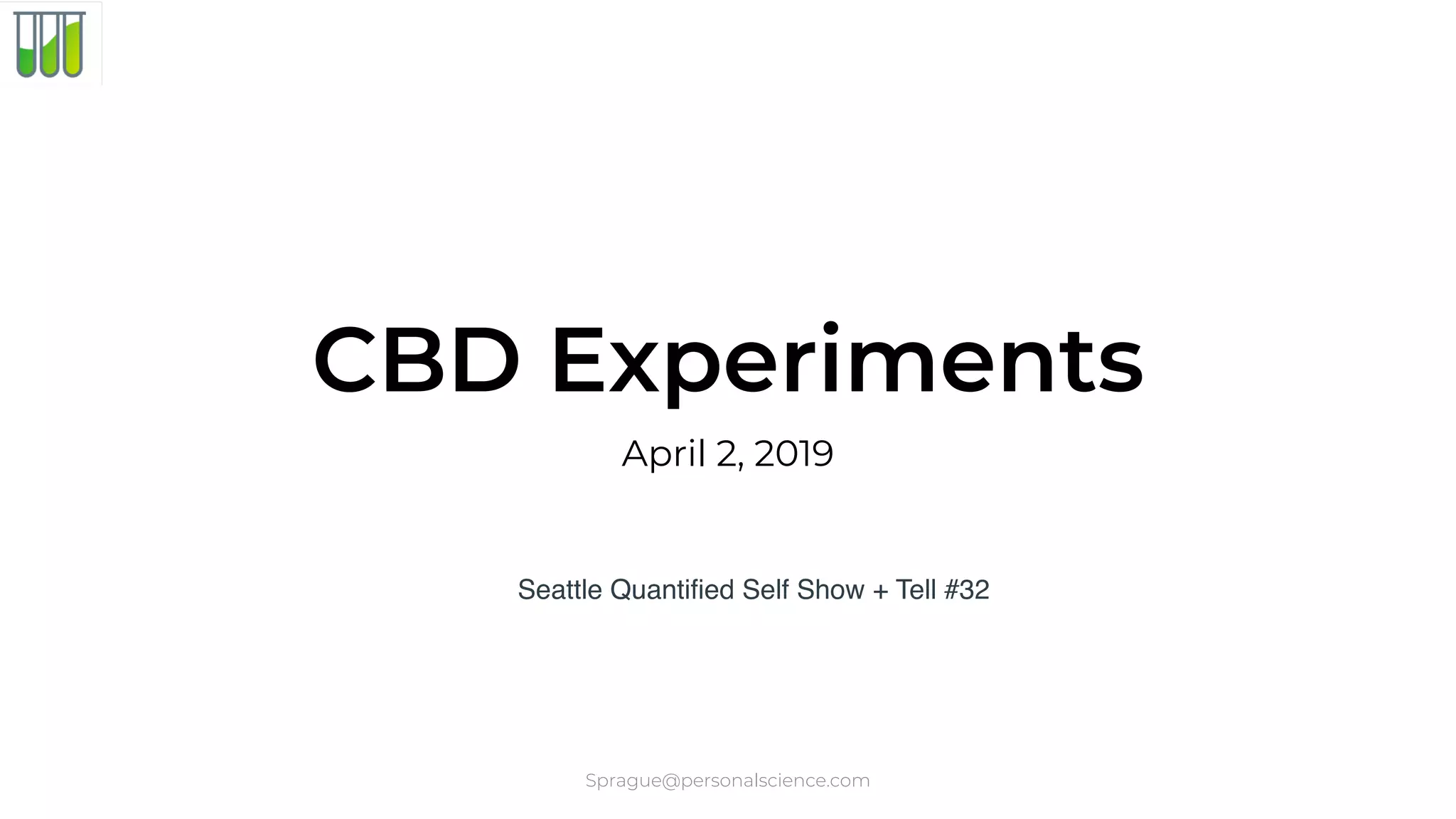 CBD Experiments

April 2, 2019

Seattle Quantified Self Show + Tell #32

Sprague@personalscience.com